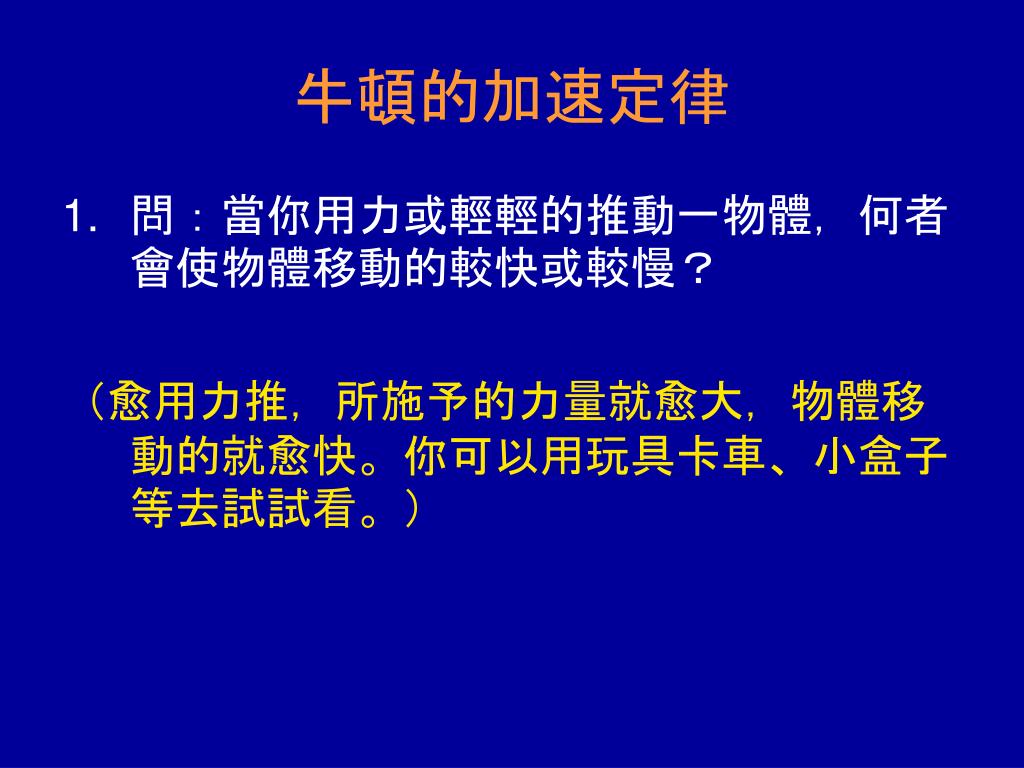 牛頓的加速定律

1. 問：當你用力或輕輕的推動一物體，何者會使物體移動的較快或較慢？

（愈用力推，所施予的力量就愈大，物體移動的就愈快。你可以用玩具卡車、小盒子等去試試看。）